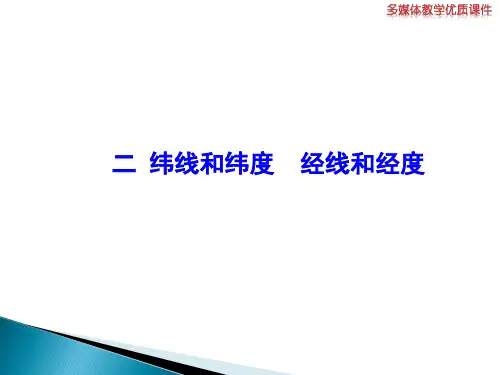 多媒体教学优质课件

二 纬线和纬度 经线和经度